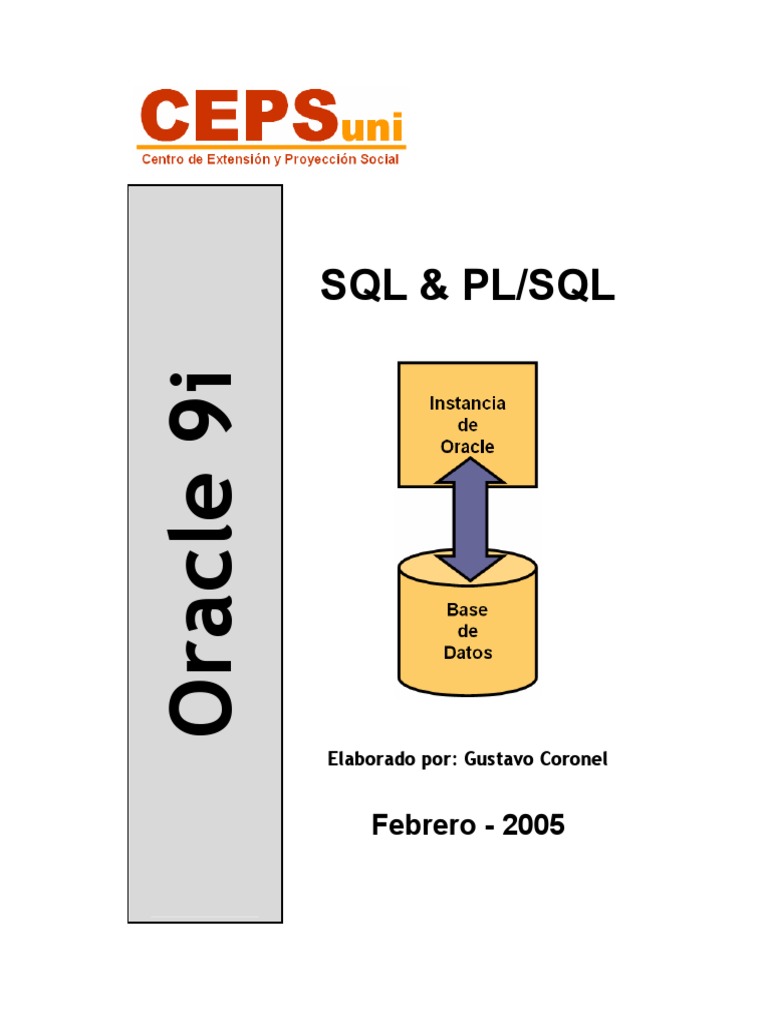 CEPSuni
Centro de Extensión y Proyección Social

Oracle 9i

SQL & PL/SQL

Instancia de Oracle

Base de Datos

Elaborado por: Gustavo Coronel

Febrero - 2005